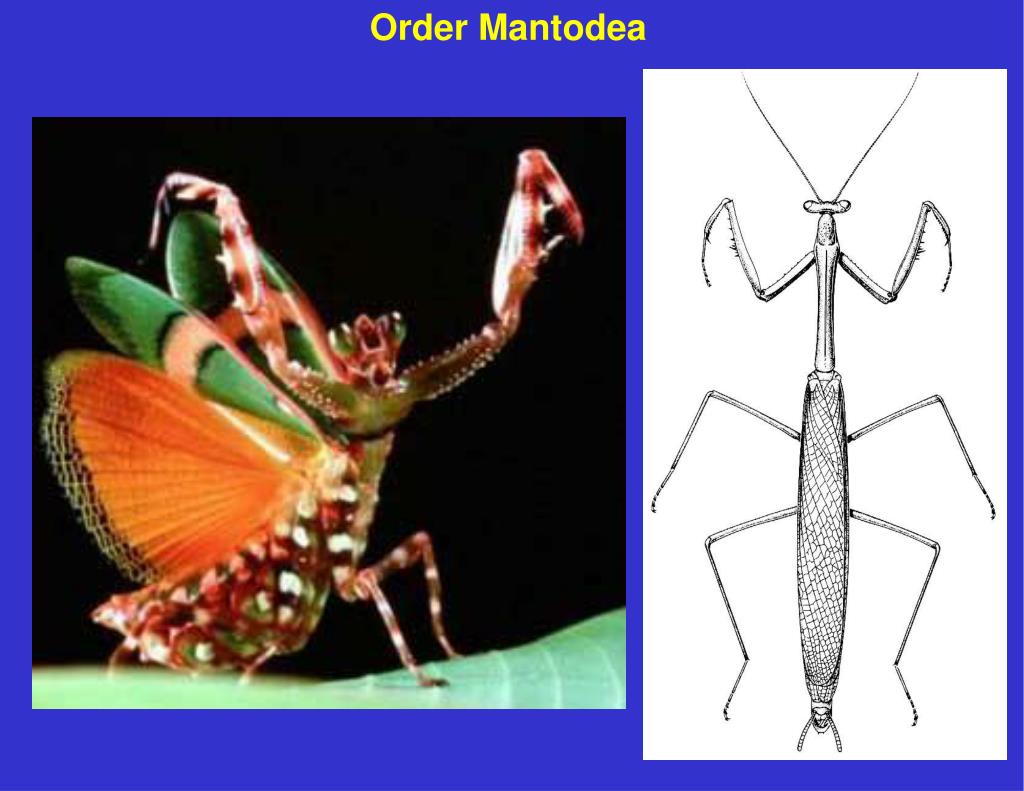 Order Mantodea